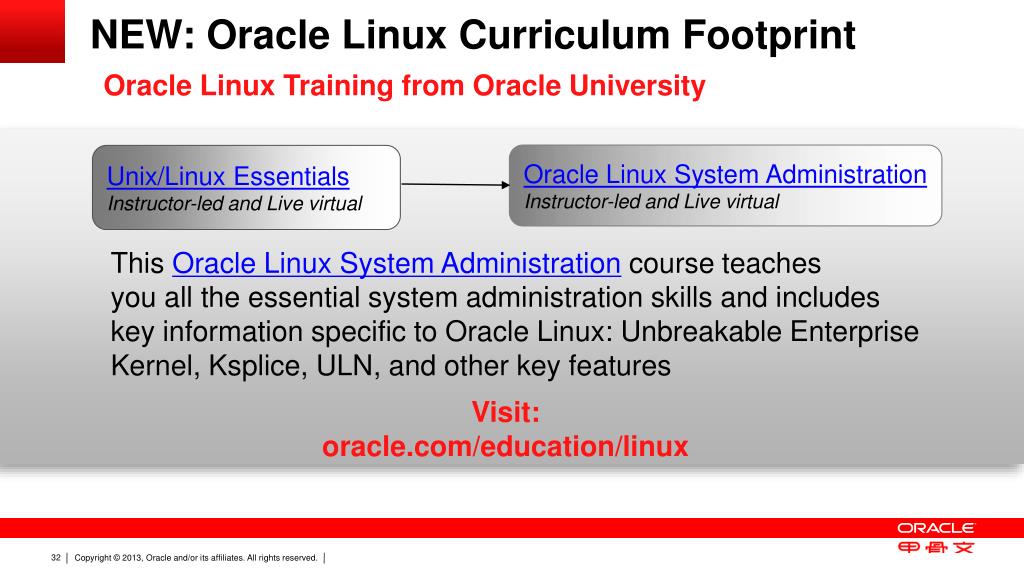 NEW: Oracle Linux Curriculum Footprint

Oracle Linux Training from Oracle University

Unix/Linux Essentials
Instructor-led and Live virtual

Oracle Linux System Administration
Instructor-led and Live virtual

This Oracle Linux System Administration course teaches you all the essential system administration skills and includes key information specific to Oracle Linux: Unbreakable Enterprise Kernel, Ksplice, ULN, and other key features

Visit:
oracle.com/education/linux

ORACLE
甲骨文

32 | Copyright © 2013, Oracle and/or its affiliates. All rights reserved. |